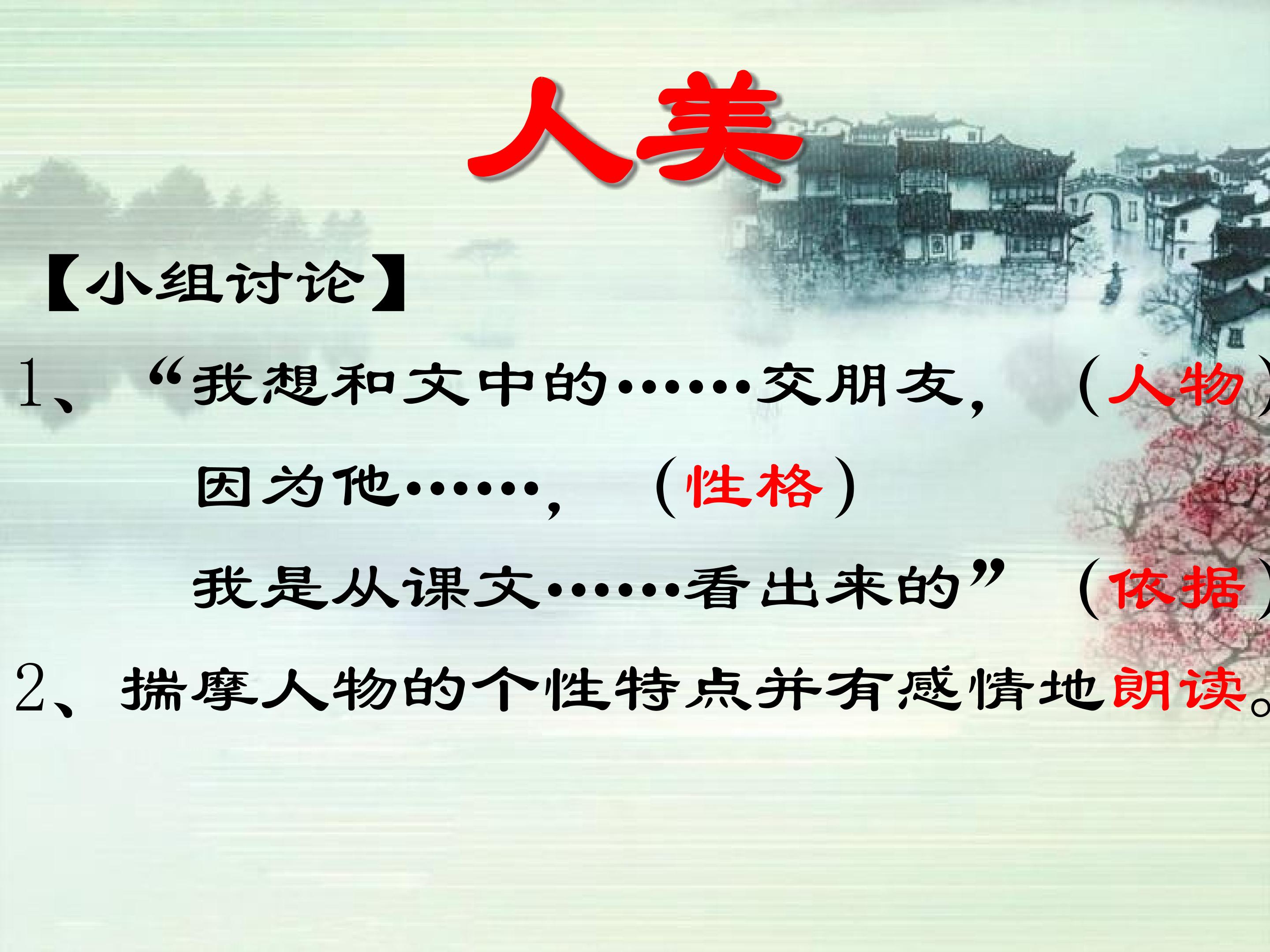 人美

【小组讨论】

1、“我想和文中的……交朋友，（人物）

因为他……，（性格）

我是从课文……看出来的”（依据）

2、揣摩人物的个性特点并有感情地朗读。